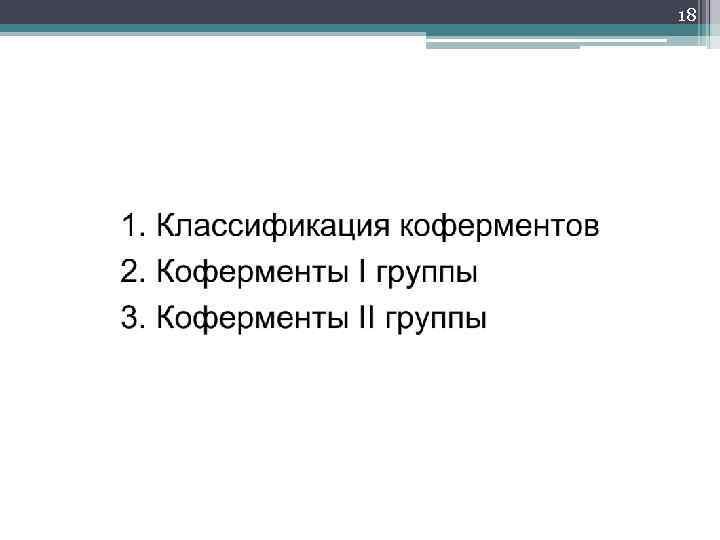 18

1. Классификация коферментов
2. Коферменты I группы
3. Коферменты II группы